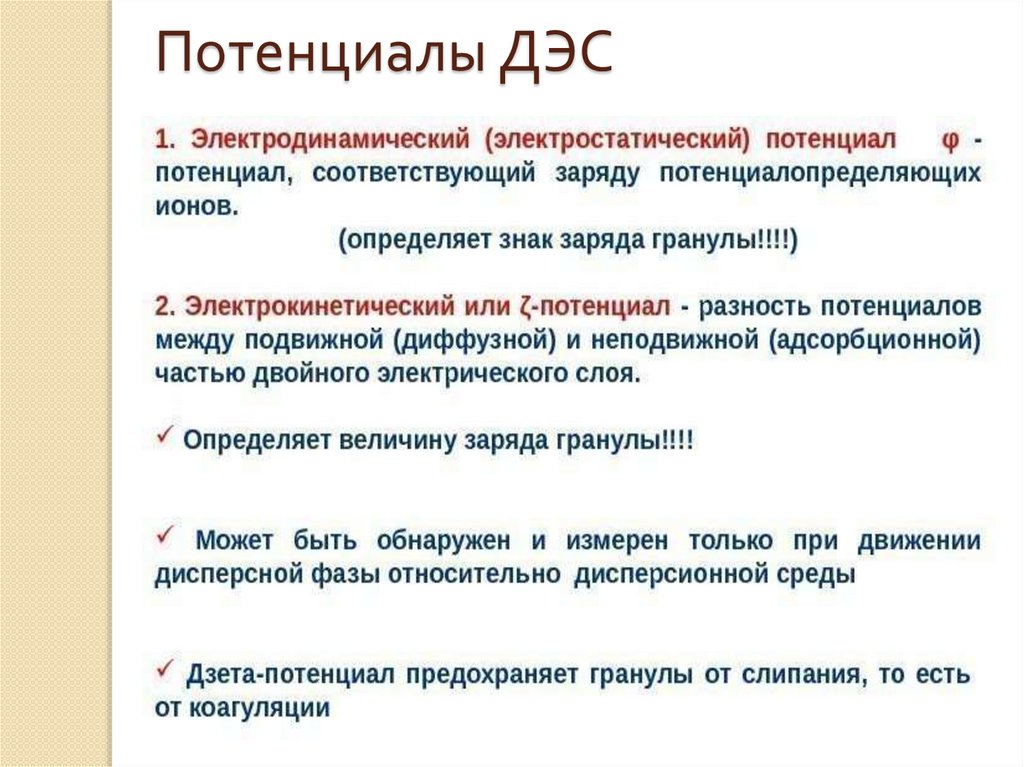 Потенциалы ДЭС

1. Электродинамический (электростатический) потенциал φ - потенциал, соответствующий заряду потенциалопределяющих ионов.

(определяет знак заряда гранулы!!!!)

2. Электрокинетический или ζ-потенциал - разность потенциалов между подвижной (диффузной) и неподвижной (адсорбционной) частью двойного электрического слоя.

✓ Определяет величину заряда гранулы!!!!

✓ Может быть обнаружен и измерен только при движении дисперсной фазы относительно дисперсионной среды

✓ Дзета-потенциал предохраняет гранулы от слипания, то есть от коагуляции